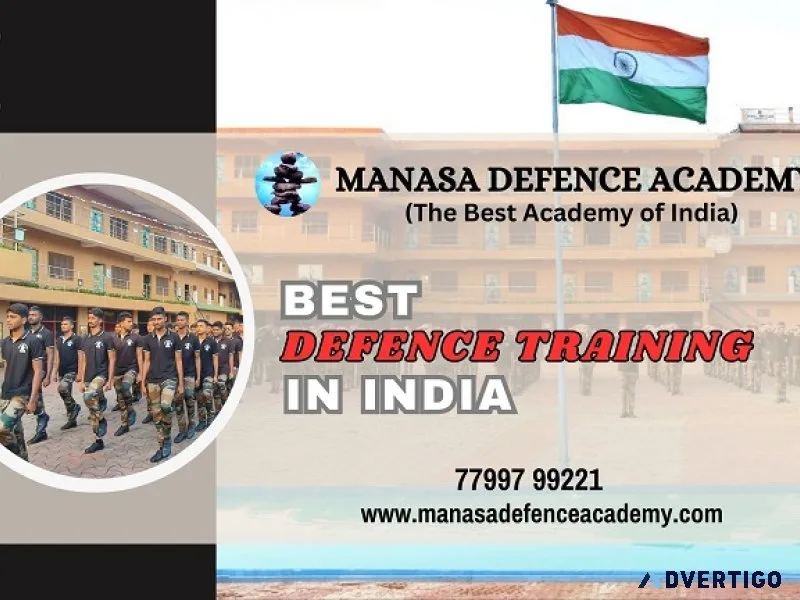 MANASA DEFENCE ACADEMY
(The Best Academy of India)

BEST
DEFENCE TRAINING
IN INDIA

77997 99221
www.manasadefenceacademy.com

DVERTIGO